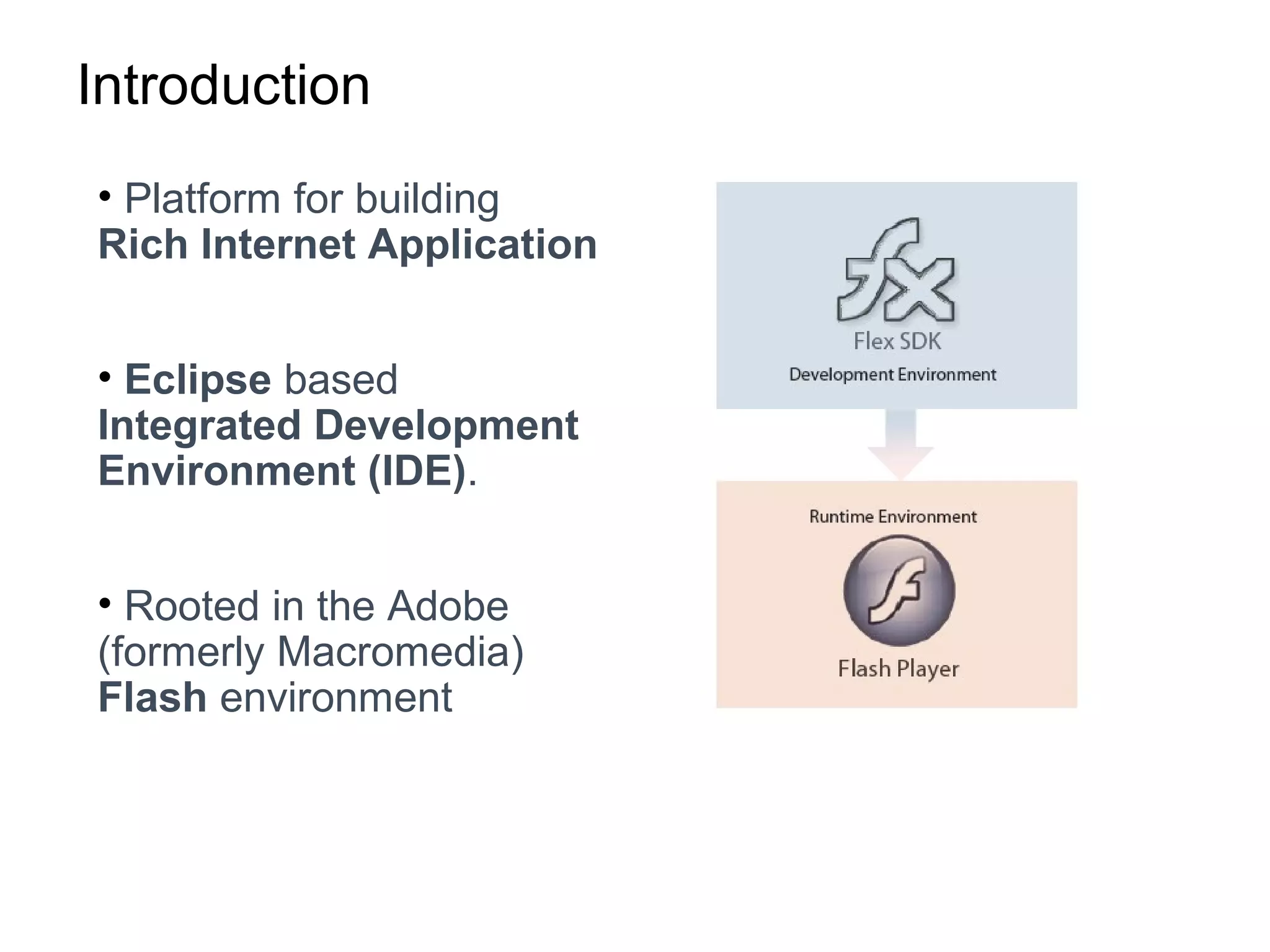 Introduction

• Platform for building Rich Internet Application

• Eclipse based Integrated Development Environment (IDE).

• Rooted in the Adobe (formerly Macromedia) Flash environment

fx
Flex SDK
Development Environment

Runtime Environment
Flash Player